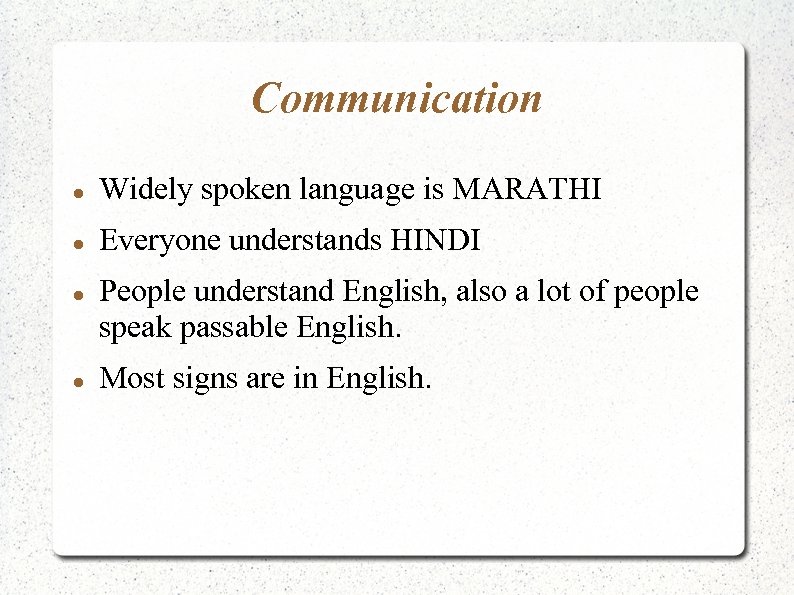 Communication

- Widely spoken language is MARATHI
- Everyone understands HINDI
- People understand English, also a lot of people speak passable English.
- Most signs are in English.